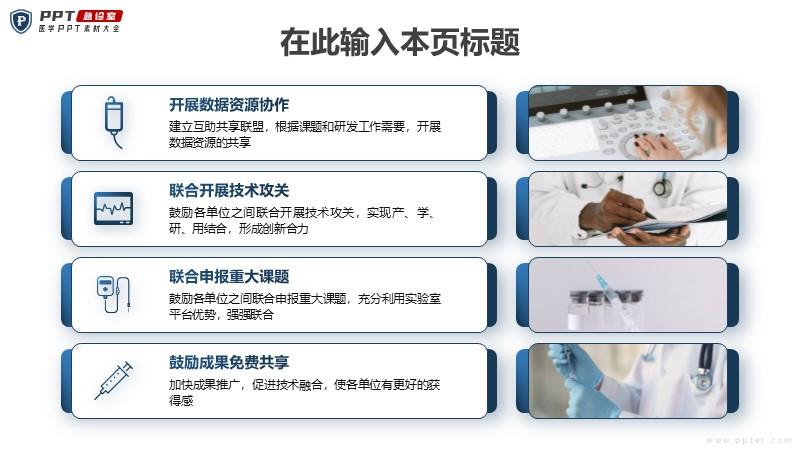 PPT 急诊室
医学PPT素材大全

在此输入本页标题

开展数据资源协作
建立互助共享联盟，根据课题和研发工作需要，开展数据资源的共享

联合开展技术攻关
鼓励各单位之间联合开展技术攻关，实现产、学、研、用结合，形成创新合力

联合申报重大课题
鼓励各单位之间联合申报重大课题，充分利用实验室平台优势，强强联合

鼓励成果免费共享
加快成果推广，促进技术融合，使各单位有更好的获得感

www.ppter.com